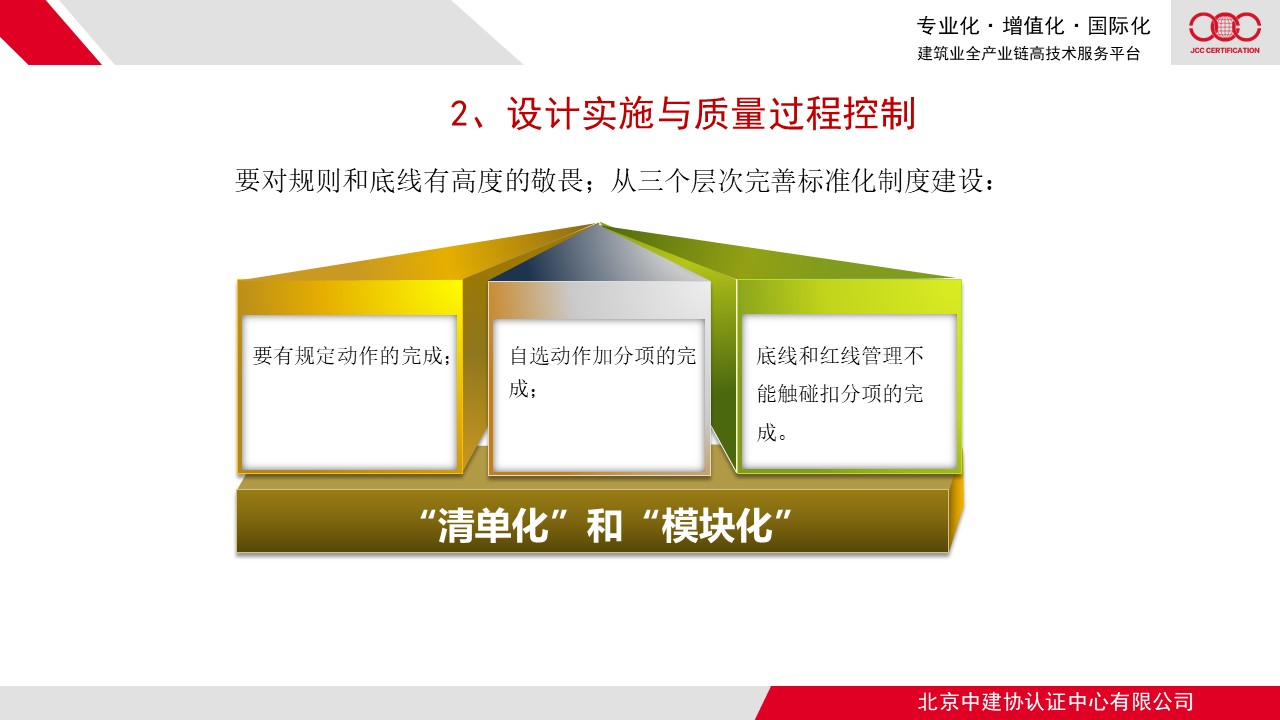 专业化 · 增值化 · 国际化
建筑业全产业链高技术服务平台

JCC CERTIFICATION

2、设计实施与质量过程控制

要对规则和底线有高度的敬畏；从三个层次完善标准化制度建设：

要有规定动作的完成；

自选动作加分项的完成；

底线和红线管理不能触碰扣分项的完成。

“清单化”和“模块化”

北京中建协认证中心有限公司